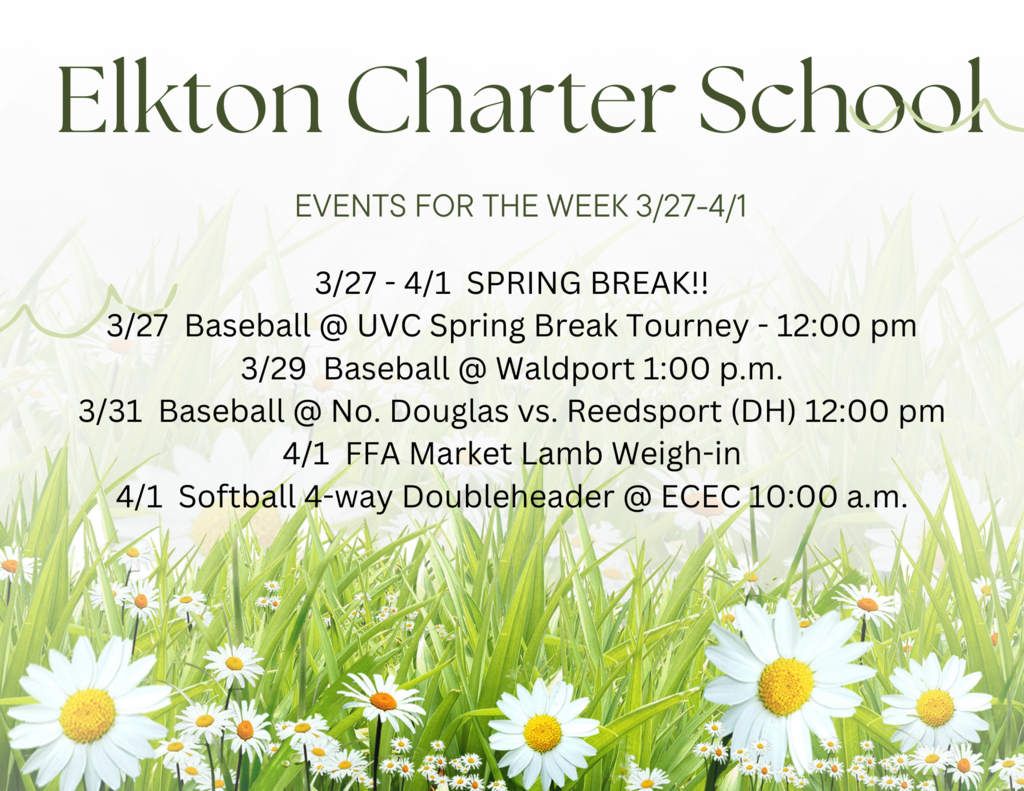 Elkton Charter School

EVENTS FOR THE WEEK 3/27-4/1

3/27 - 4/1 SPRING BREAK!!
3/27 Baseball @ UVC Spring Break Tourney - 12:00 pm
3/29 Baseball @ Waldport 1:00 p.m.
3/31 Baseball @ No. Douglas vs. Reedsport (DH) 12:00 pm
4/1 FFA Market Lamb Weigh-in
4/1 Softball 4-way Doubleheader @ ECEC 10:00 a.m.